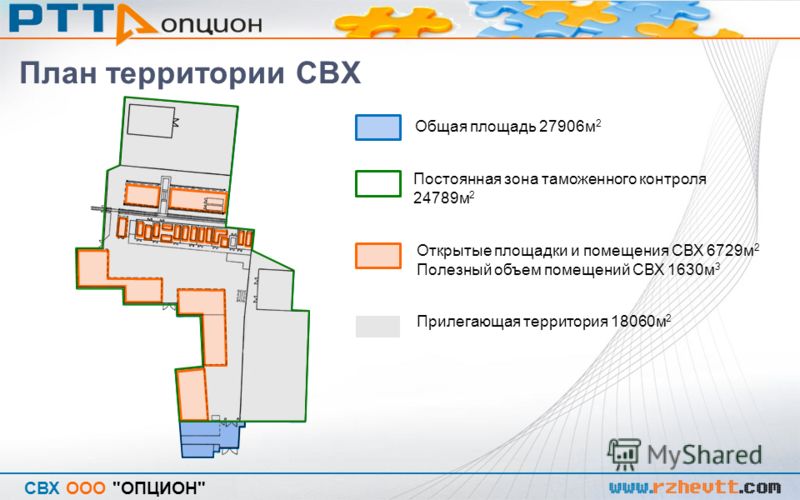 РТТ опцион

План территории СВХ

Общая площадь 27906м$^2$

Постоянная зона таможенного контроля 24789м$^2$

Открытые площадки и помещения СВХ 6729м$^2$
Полезный объем помещений СВХ 1630м$^3$

Прилегающая территория 18060м$^2$

MyShared

СВХ ООО "ОПЦИОН"

www.rzhevtt.com